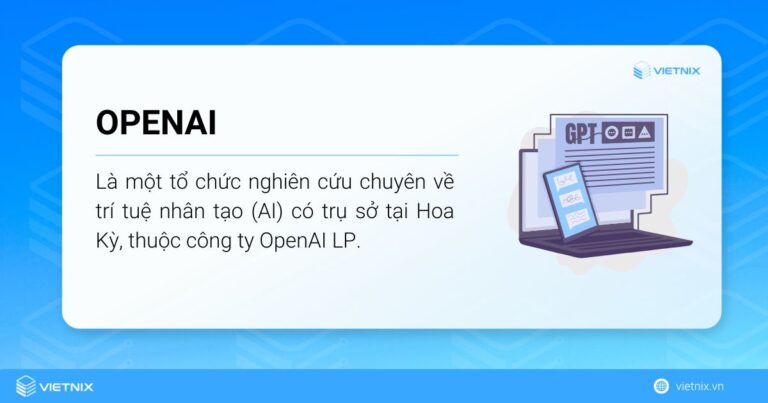 VIETNIX

OPENAI

Là một tổ chức nghiên cứu chuyên về trí tuệ nhân tạo (AI) có trụ sở tại Hoa Kỳ, thuộc công ty OpenAI LP.

GPT

VIETNIX

vietnix.vn